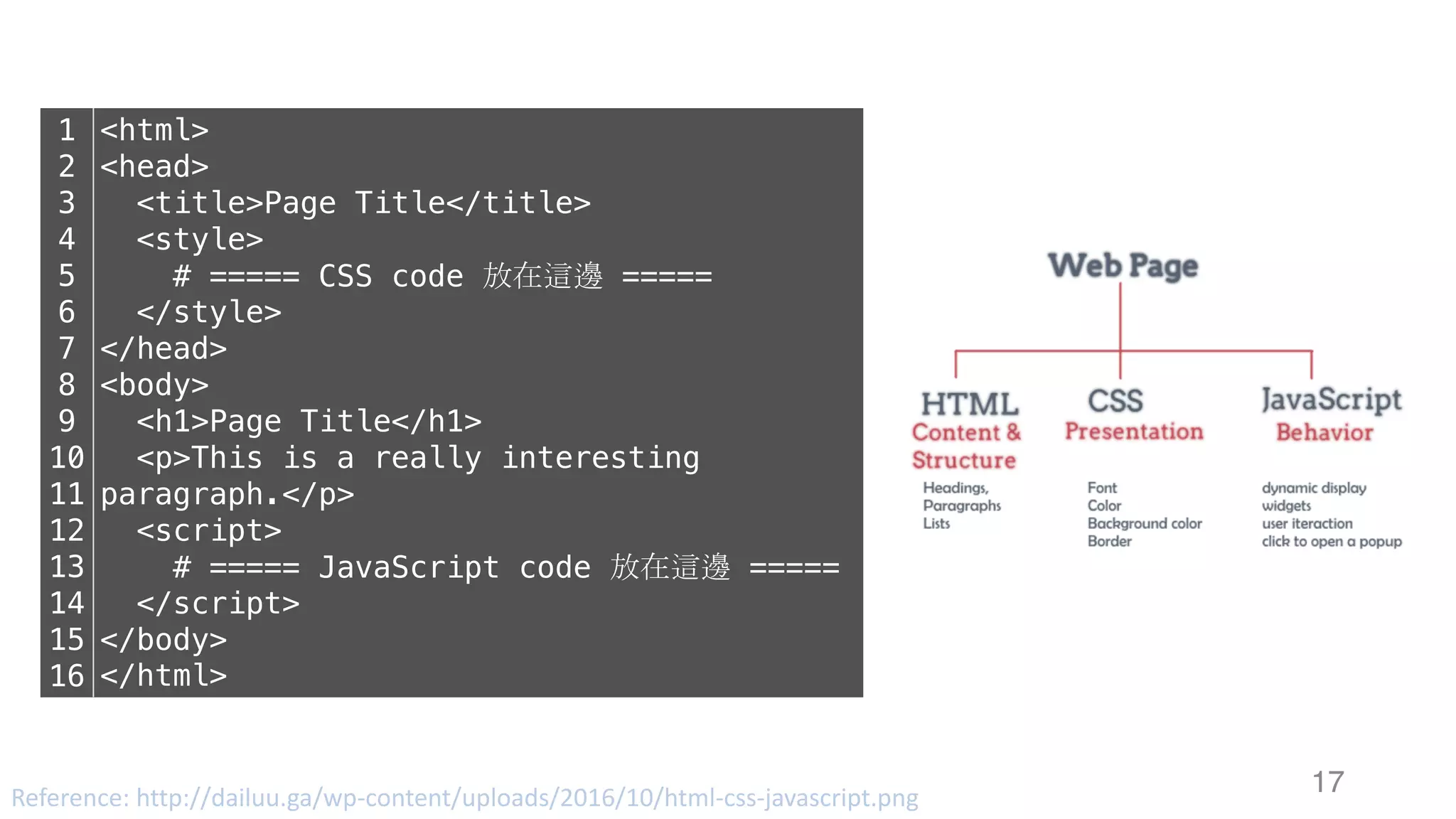 1 <html>
2 <head>
3 <title>Page Title</title>
4 <style>
5 # ===== CSS code 放在這邊 =====
6 </style>
7 </head>
8 <body>
9 <h1>Page Title</h1>
10 <p>This is a really interesting
11 paragraph.</p>
12 <script>
13 # ===== JavaScript code 放在這邊 =====
14 </script>
15 </body>
16 </html>

Web Page

HTML
Content & Structure
Headings,
Paragraphs
Lists

CSS
Presentation
Font
Color
Background color
Border

JavaScript
Behavior
dynamic display
widgets
user iteraction
click to open a popup

Reference: http://dailuu.ga/wp-content/uploads/2016/10/html-css-javascript.png

17